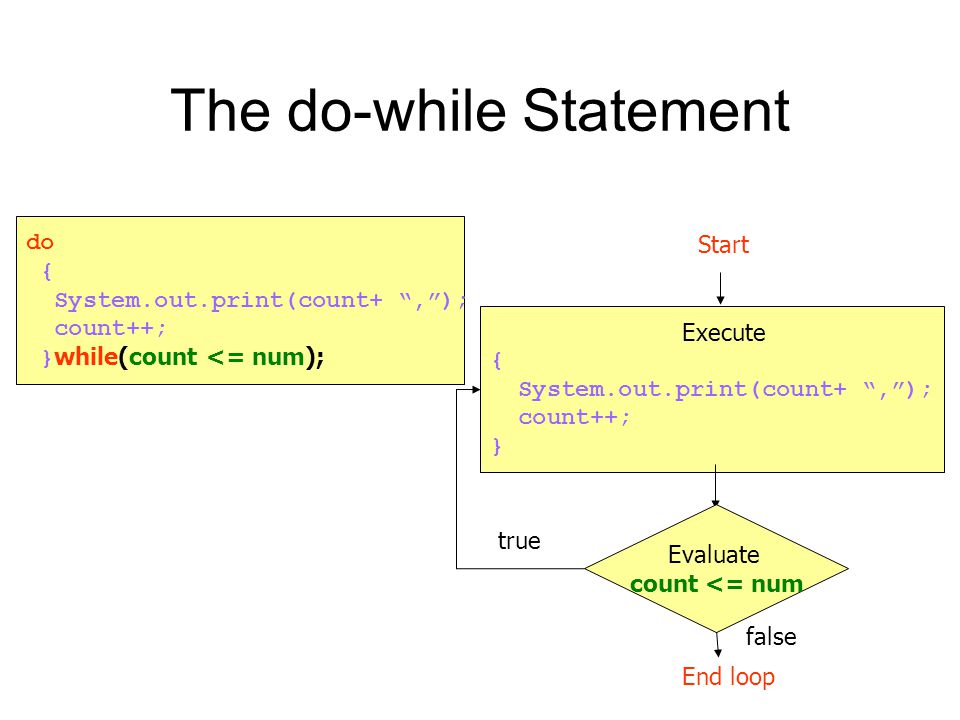 The do-while Statement

do
{
System.out.print(count+ “,”);
count++;
}while(count <= num);

Start

Execute
{
System.out.print(count+ “,”);
count++;
}

true

Evaluate
count <= num

false

End loop